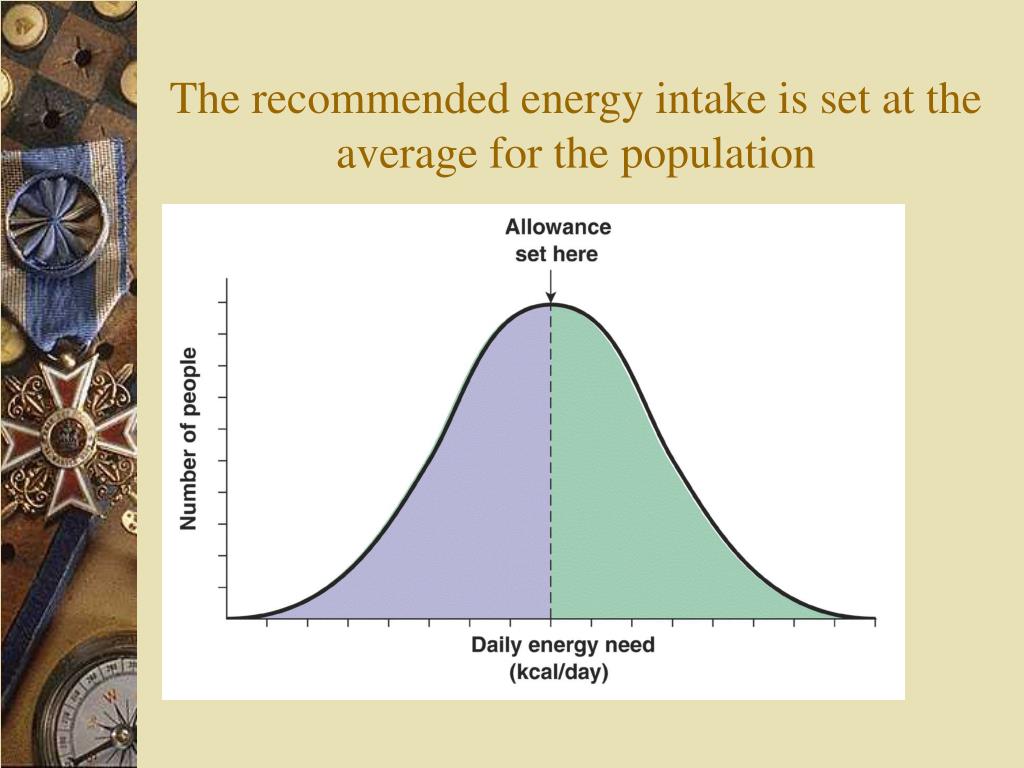 The recommended energy intake is set at the average for the population

Allowance set here

Number of people

Daily energy need (kcal/day)